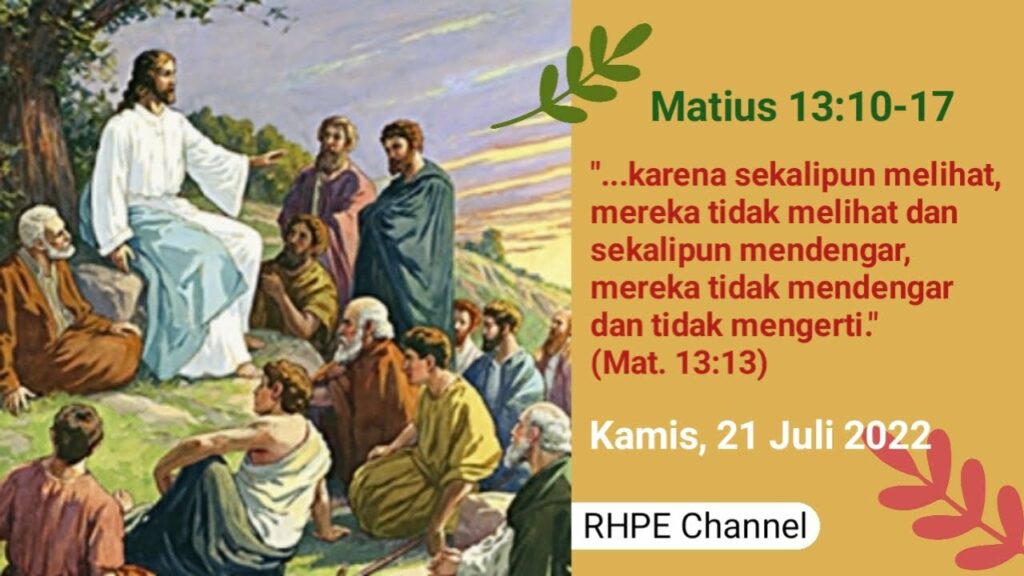 Matius 13:10-17

"...karena sekalipun melihat, mereka tidak melihat dan sekalipun mendengar, mereka tidak mendengar dan tidak mengerti."
(Mat. 13:13)

Kamis, 21 Juli 2022

RHPE Channel